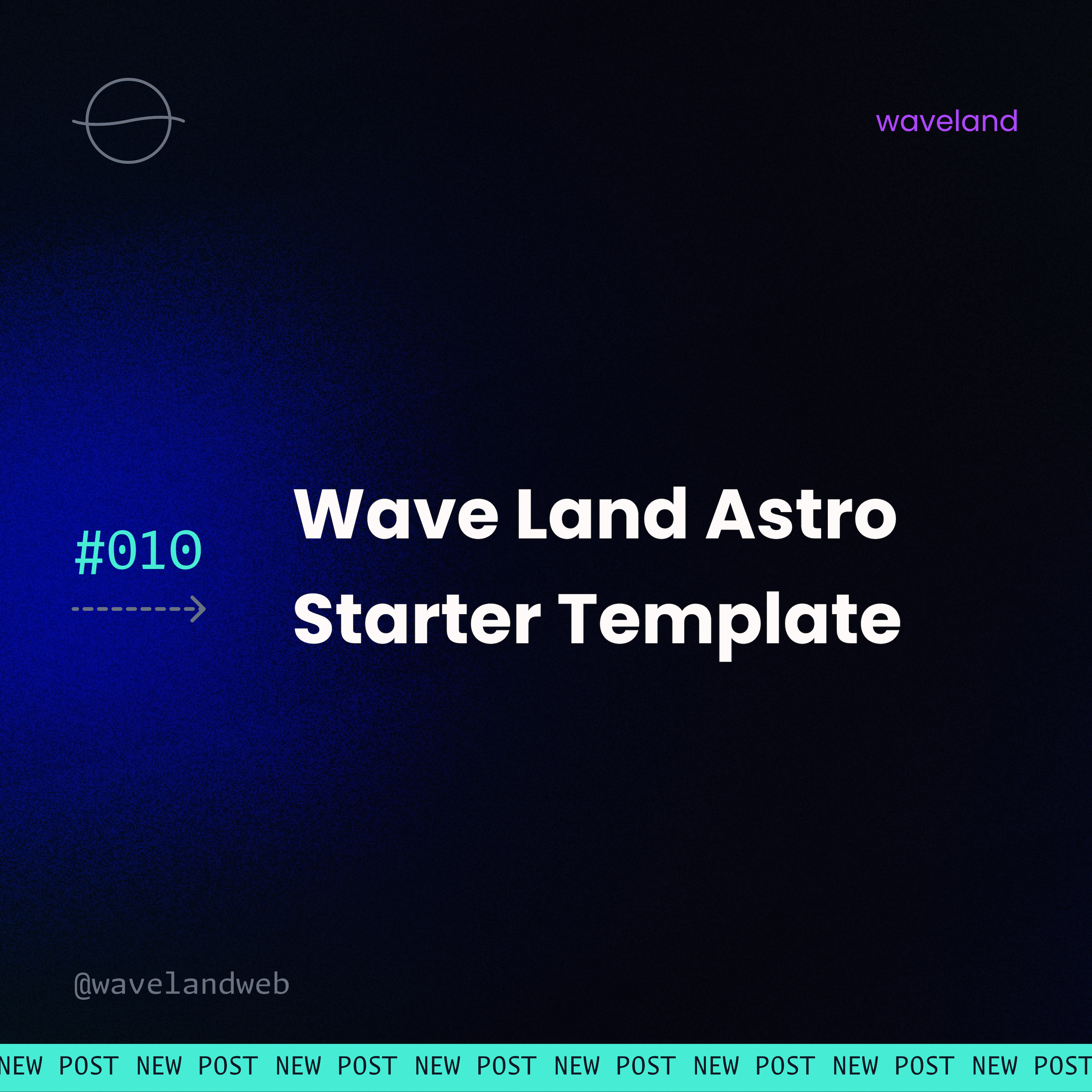 waveland

#010

Wave Land Astro Starter Template

@wavelandweb

NEW POST NEW POST NEW POST NEW POST NEW POST NEW POST NEW POST NEW POST